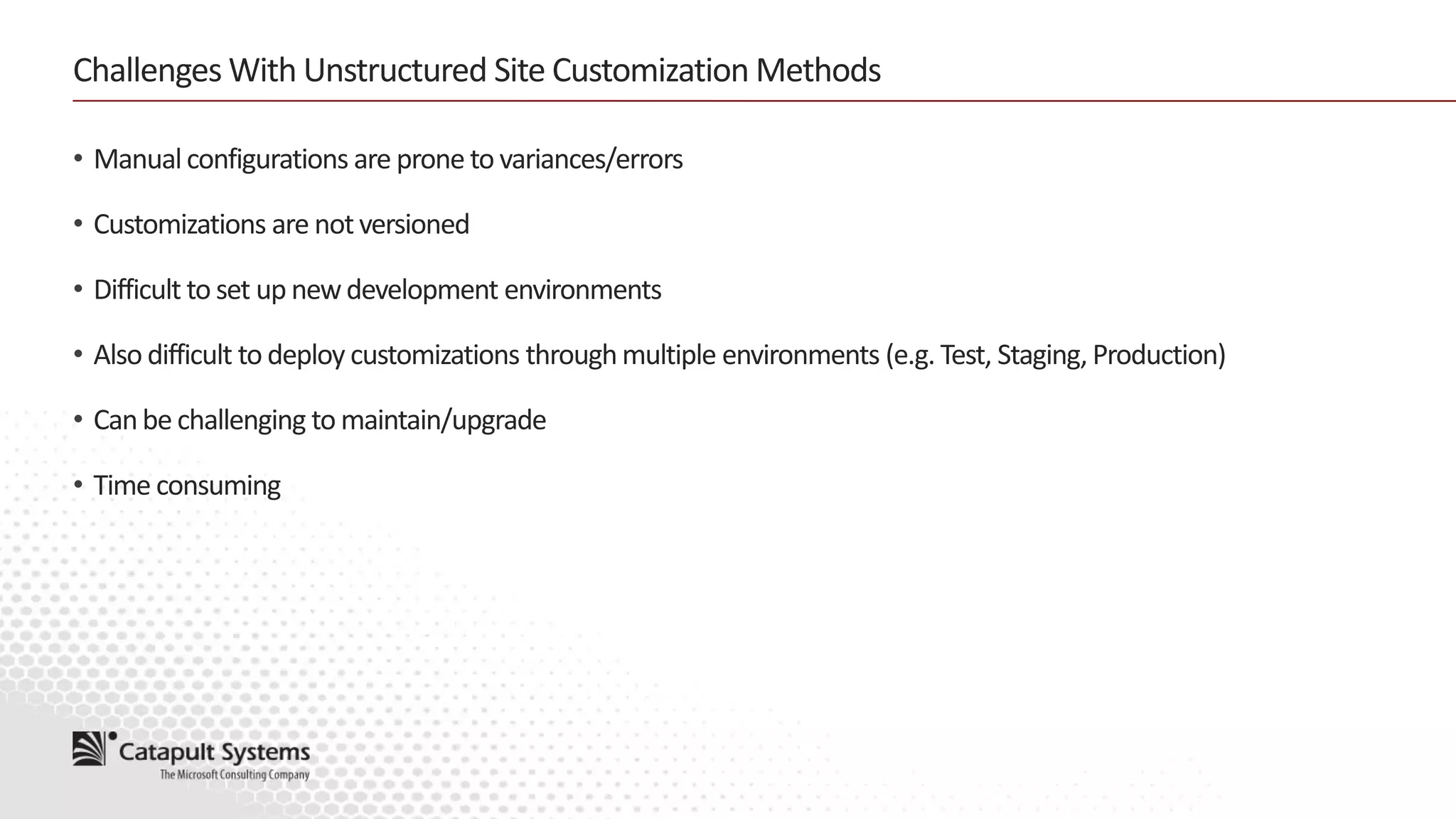 Challenges With Unstructured Site Customization Methods

• Manual configurations are prone to variances/errors

• Customizations are not versioned

• Difficult to set up new development environments

• Also difficult to deploy customizations through multiple environments (e.g. Test, Staging, Production)

• Can be challenging to maintain/upgrade

• Time consuming

Catapult Systems
The Microsoft Consulting Company